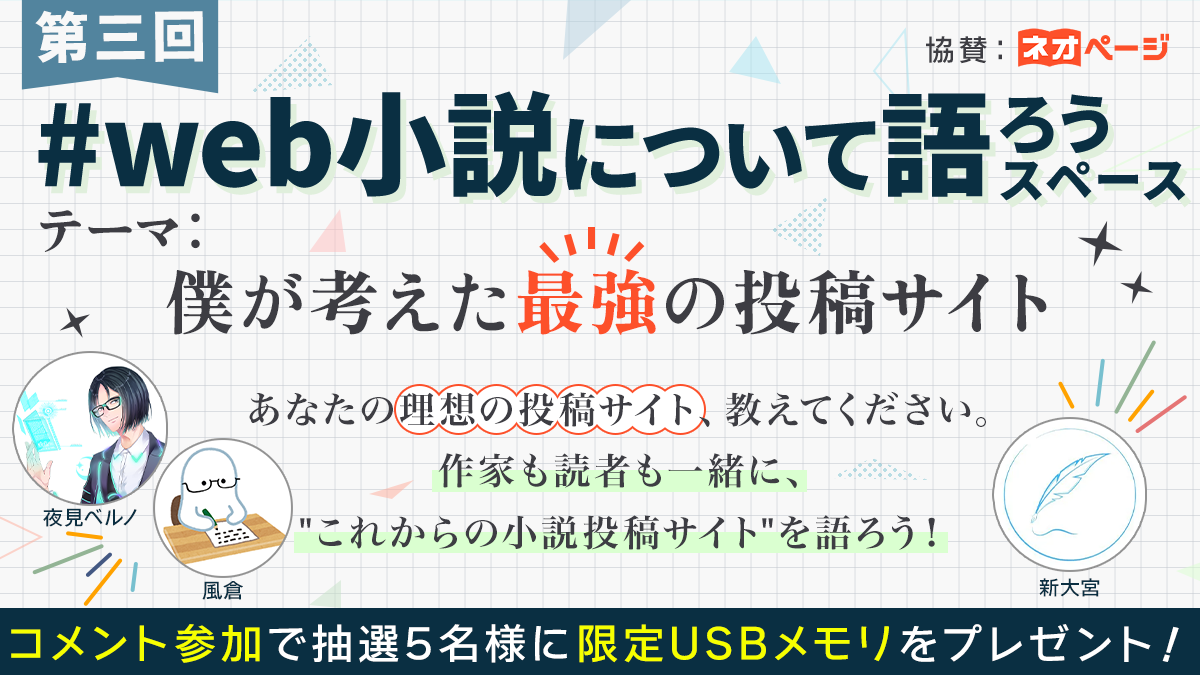 第三回

協賛：ネオページ

#web小説について語ろうスペース

テーマ：
僕が考えた最強の投稿サイト

あなたの理想の投稿サイト、教えてください。
作家も読者も一緒に、
"これからの小説投稿サイト"を語ろう！

夜見ベルノ

風倉

新大宮

コメント参加で抽選５名様に限定USBメモリをプレゼント！